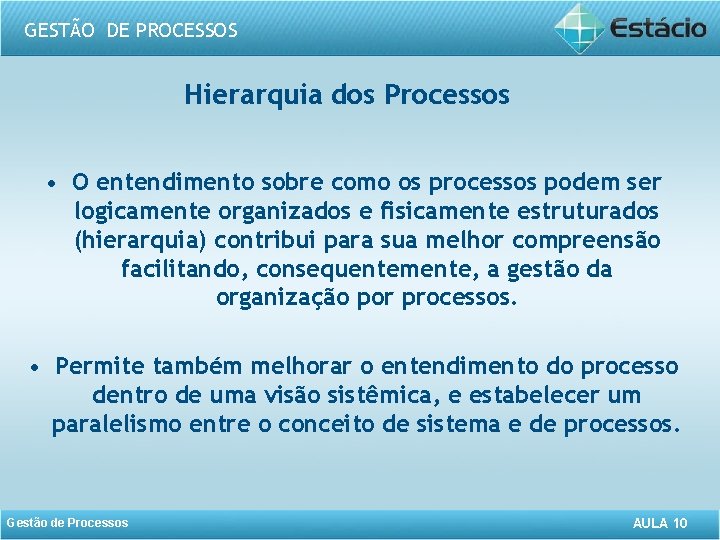 GESTÃO DE PROCESSOS

Estácio

Hierarquia dos Processos

• O entendimento sobre como os processos podem ser logicamente organizados e fisicamente estruturados (hierarquia) contribui para sua melhor compreensão facilitando, consequentemente, a gestão da organização por processos.

• Permite também melhorar o entendimento do processo dentro de uma visão sistêmica, e estabelecer um paralelismo entre o conceito de sistema e de processos.

Gestão de Processos

AULA 10